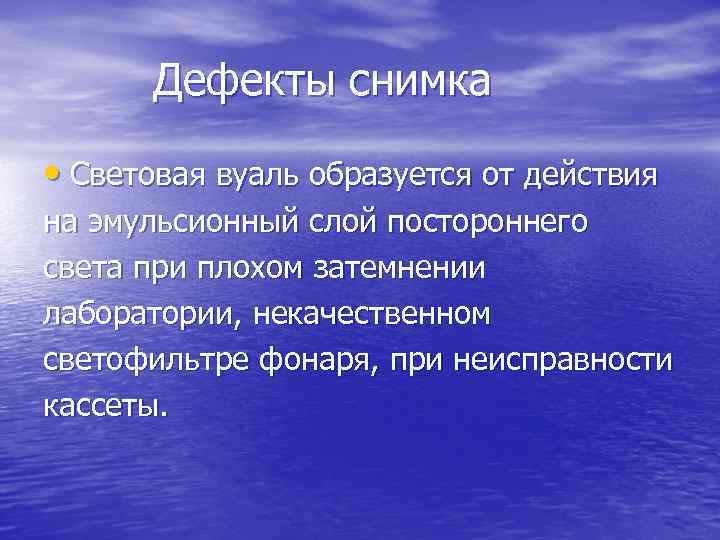 Дефекты снимка

• Световая вуаль образуется от действия на эмульсионный слой постороннего света при плохом затемнении лаборатории, некачественном светофильтре фонаря, при неисправности кассеты.